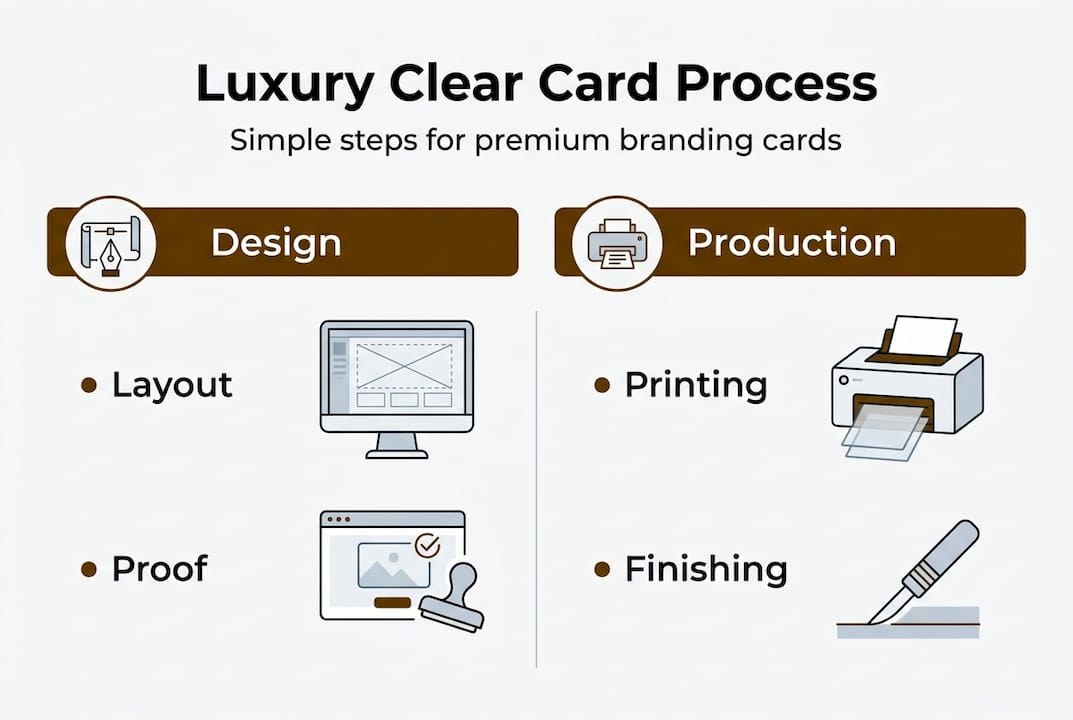 Luxury Clear Card Process

Simple steps for premium branding cards

Design

• Layout

• Proof

Production

• Printing

• Finishing